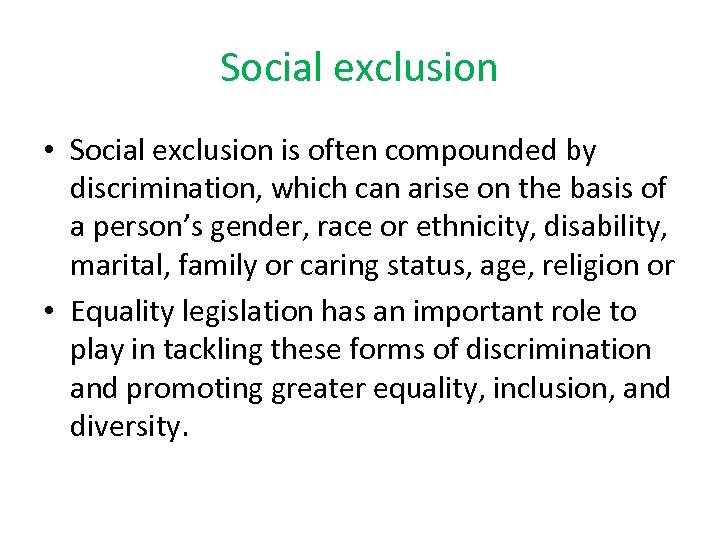 Social exclusion

• Social exclusion is often compounded by discrimination, which can arise on the basis of a person's gender, race or ethnicity, disability, marital, family or caring status, age, religion or

• Equality legislation has an important role to play in tackling these forms of discrimination and promoting greater equality, inclusion, and diversity.